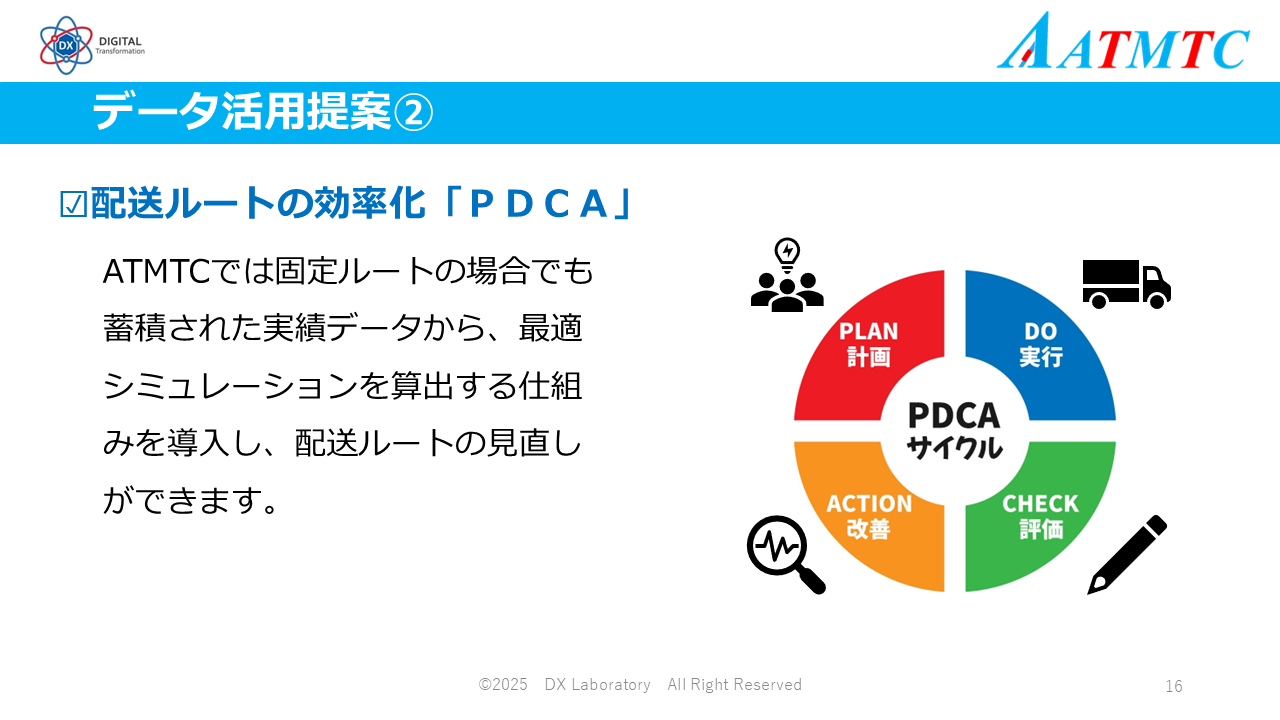 DX DIGITAL Transformation

ATMTC

データ活用提案②

☑配送ルートの効率化「ＰＤＣＡ」

ATMTCでは固定ルートの場合でも蓄積された実績データから、最適シミュレーションを算出する仕組みを導入し、配送ルートの見直しができます。

PLAN
計画

DO
実行

PDCA
サイクル

ACTION
改善

CHECK
評価

©2025　DX Laboratory　All Right Reserved

16